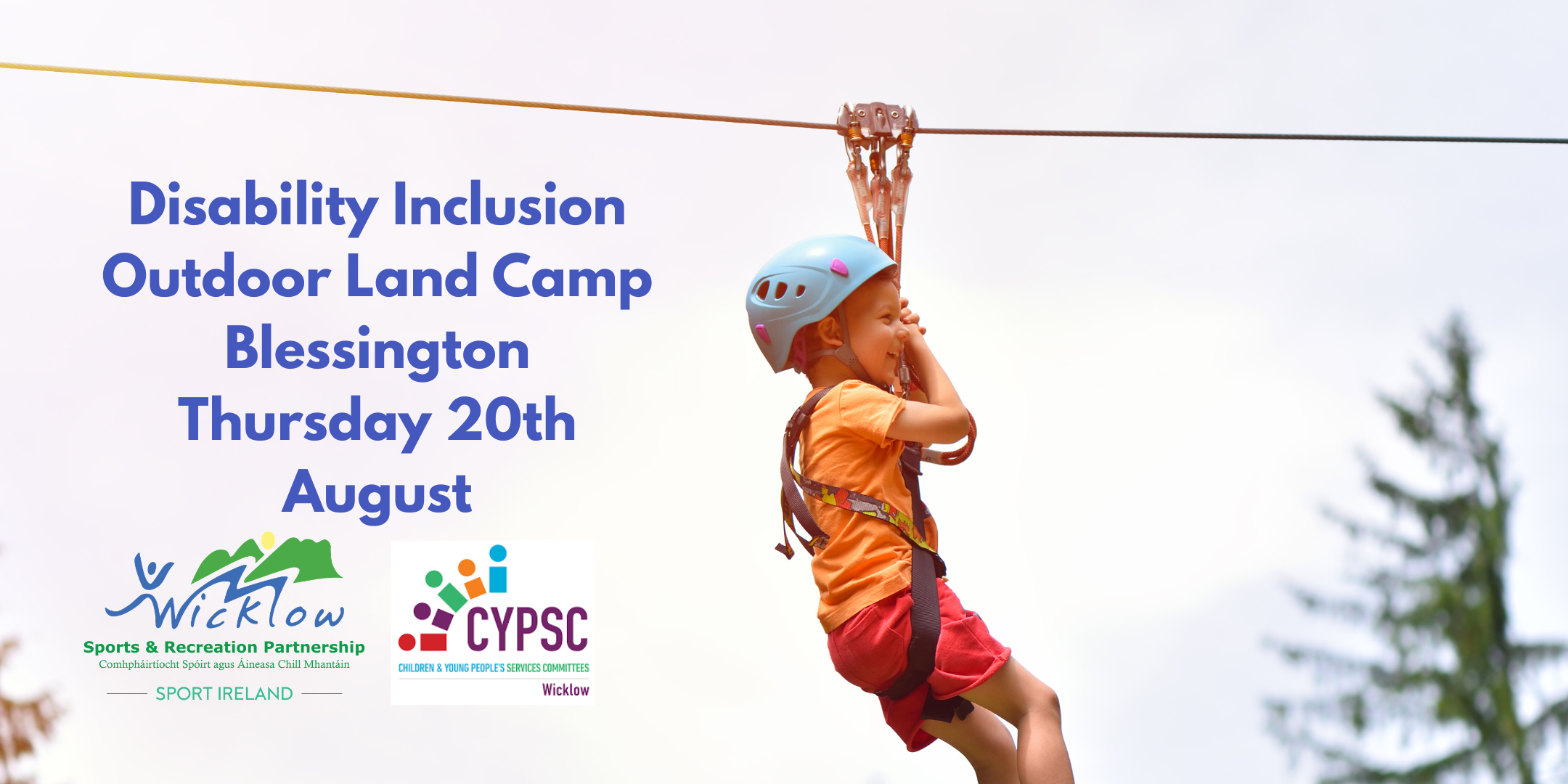 Disability Inclusion Outdoor Land Camp Blessington Thursday 20th August

Wicklow
Sports & Recreation Partnership
Comhpháirtíocht Spóirt agus Áineasa Chill Mhantáin
SPORT IRELAND

CYPSC
CHILDREN & YOUNG PEOPLE'S SERVICES COMMITTEES
Wicklow